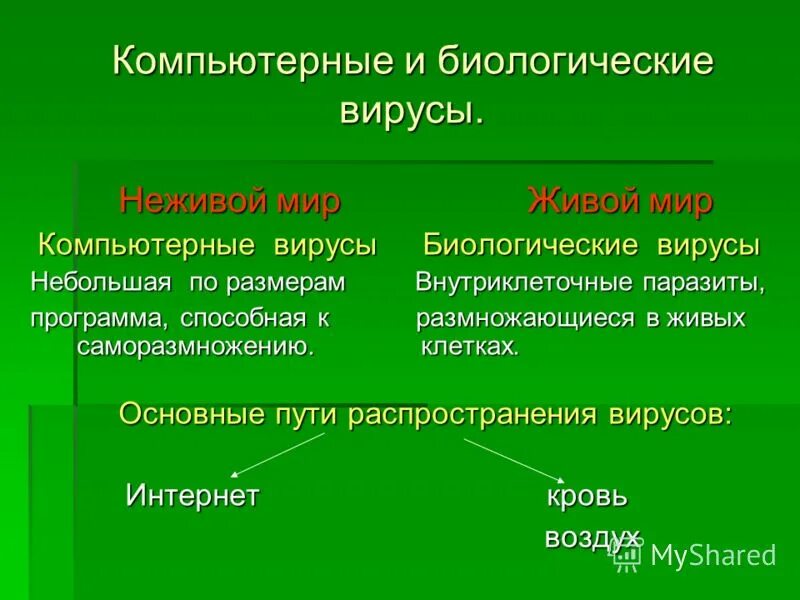 Компьютерные и биологические вирусы.

Неживой мир

Компьютерные вирусы

Небольшая по размерам программа, способная к саморазмножению.

Живой мир

Биологические вирусы

Внутриклеточные паразиты, размножающиеся в живых клетках.

Основные пути распространения вирусов:

Интернет

кровь

воздух

MyShared